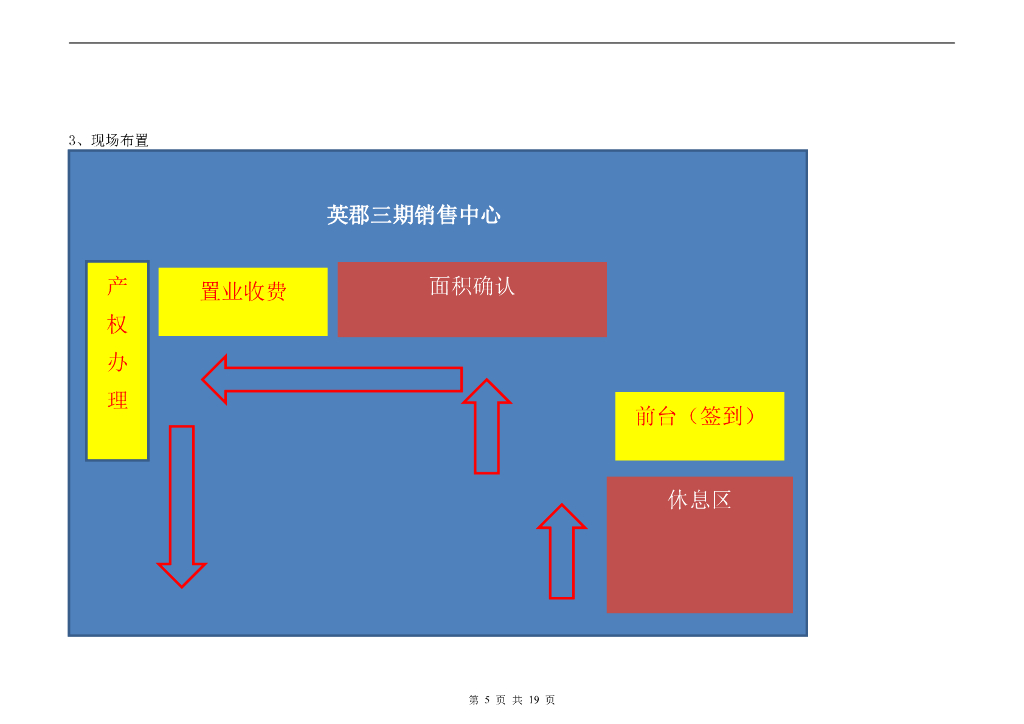 3、现场布置

英郡三期销售中心

产权办理

置业收费

面积确认

前台（签到）

休息区

第 5 页 共 19 页